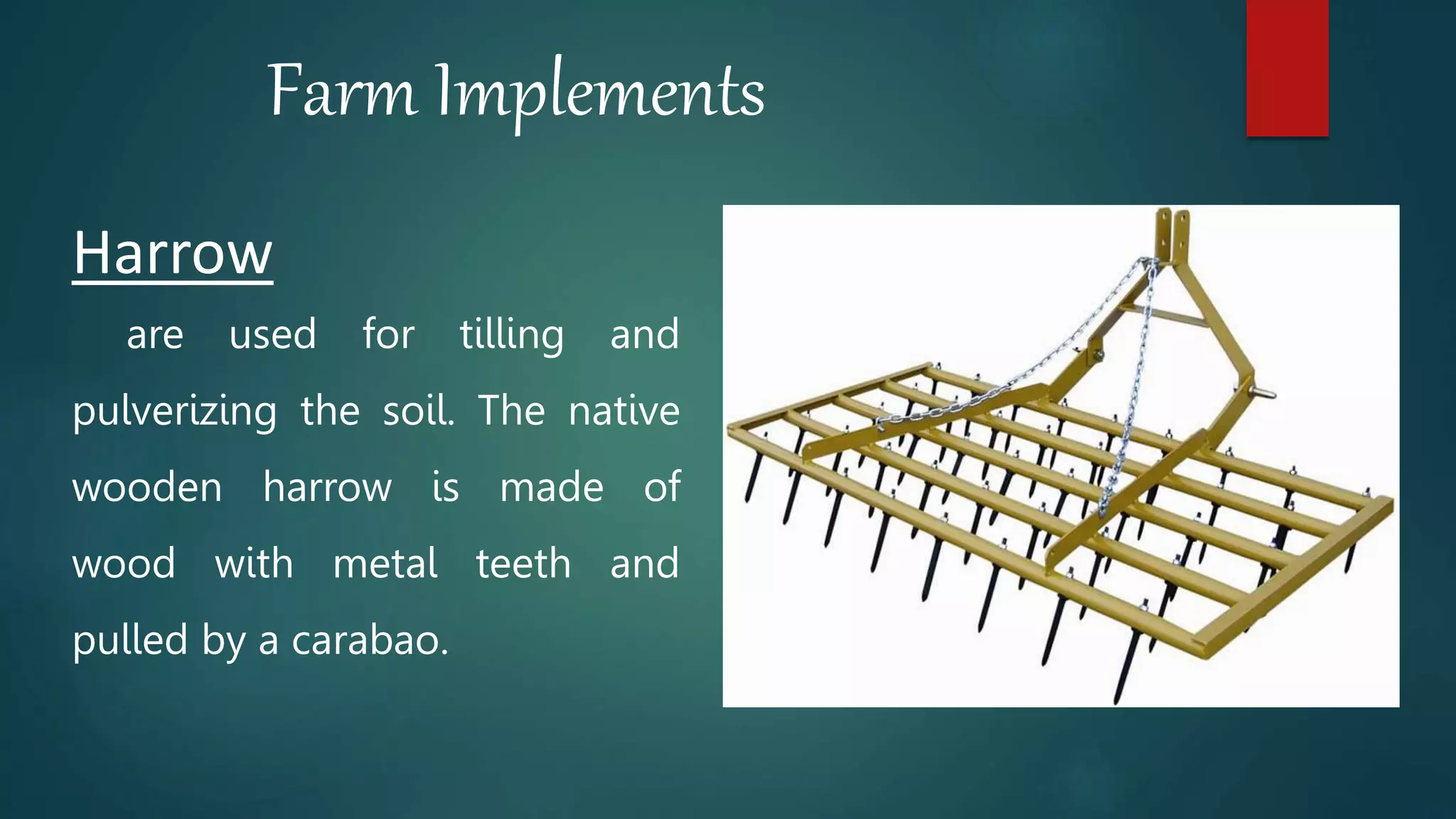 Farm Implements

Harrow

are used for tilling and pulverizing the soil. The native wooden harrow is made of wood with metal teeth and pulled by a carabao.